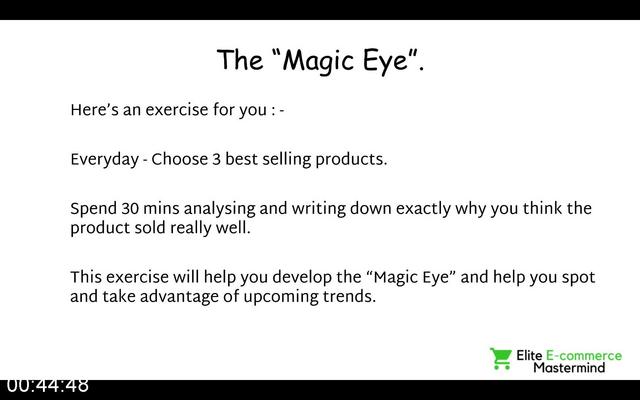 The “Magic Eye”.

Here’s an exercise for you : -

Everyday - Choose 3 best selling products.

Spend 30 mins analysing and writing down exactly why you think the product sold really well.

This exercise will help you develop the “Magic Eye” and help you spot and take advantage of upcoming trends.

Elite E-commerce Mastermind

00:44:48